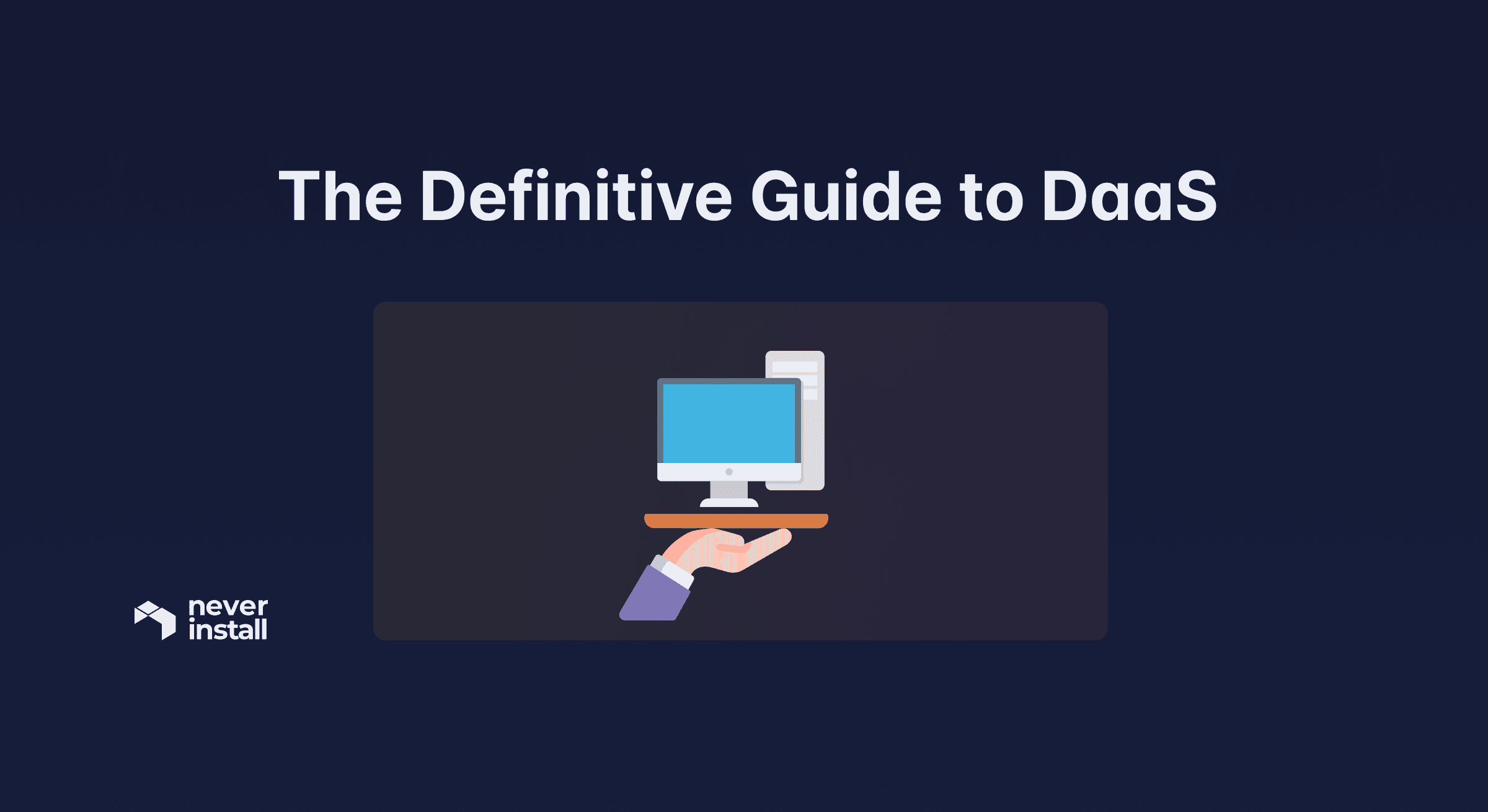 The Definitive Guide to DaaS

never
install